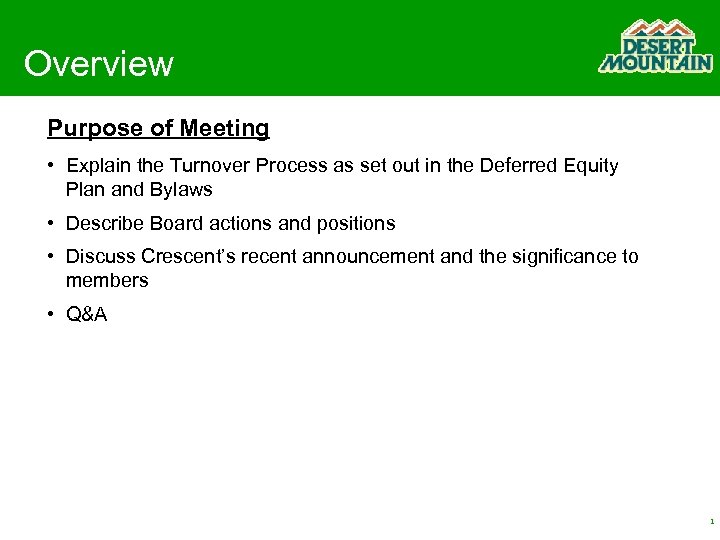 Overview

DESERT MOUNTAIN

Purpose of Meeting

• Explain the Turnover Process as set out in the Deferred Equity Plan and Bylaws

• Describe Board actions and positions

• Discuss Crescent's recent announcement and the significance to members

• Q&A

1